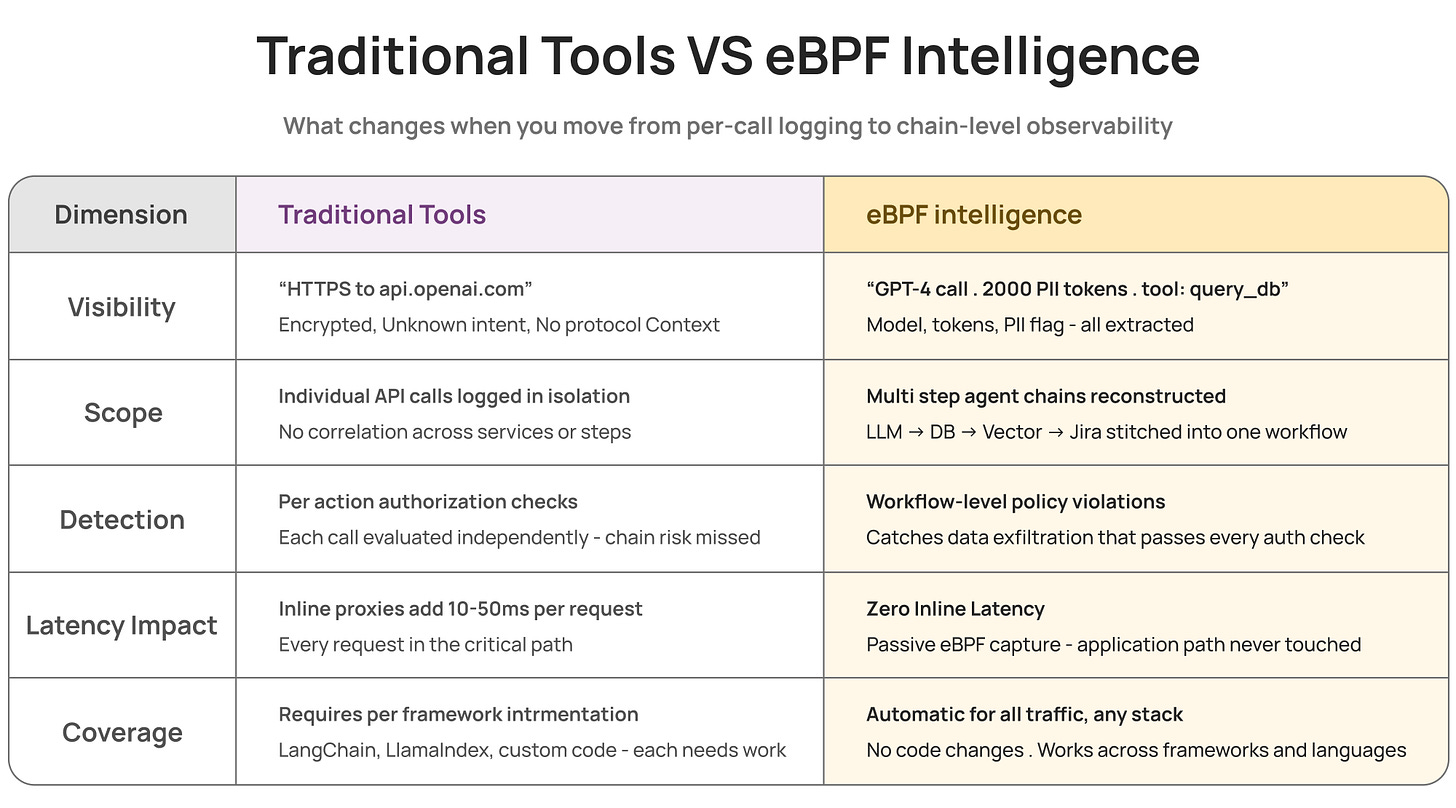 Traditional Tools VS eBPF Intelligence

What changes when you move from per-call logging to chain-level observability

| Dimension | Traditional Tools | eBPF intelligence |
|---|---|---|
| Visibility | “HTTPS to api.openai.com” Encrypted, Unknown intent, No protocol Context | “GPT-4 call . 2000 PII tokens . tool: query_db” Model, tokens, PII flag - all extracted |
| Scope | Individual API calls logged in isolation No correlation across services or steps | Multi step agent chains reconstructed LLM → DB → Vector → Jira stitched into one workflow |
| Detection | Per action authorization checks Each call evaluated independently - chain risk missed | Workflow-level policy violations Catches data exfiltration that passes every auth check |
| Latency Impact | Inline proxies add 10-50ms per request Every request in the critical path | Zero Inline Latency Passive eBPF capture - application path never touched |
| Coverage | Requires per framework intrmentation LangChain, LlamaIndex, custom code - each needs work | Automatic for all traffic, any stack No code changes . Works across frameworks and languages |